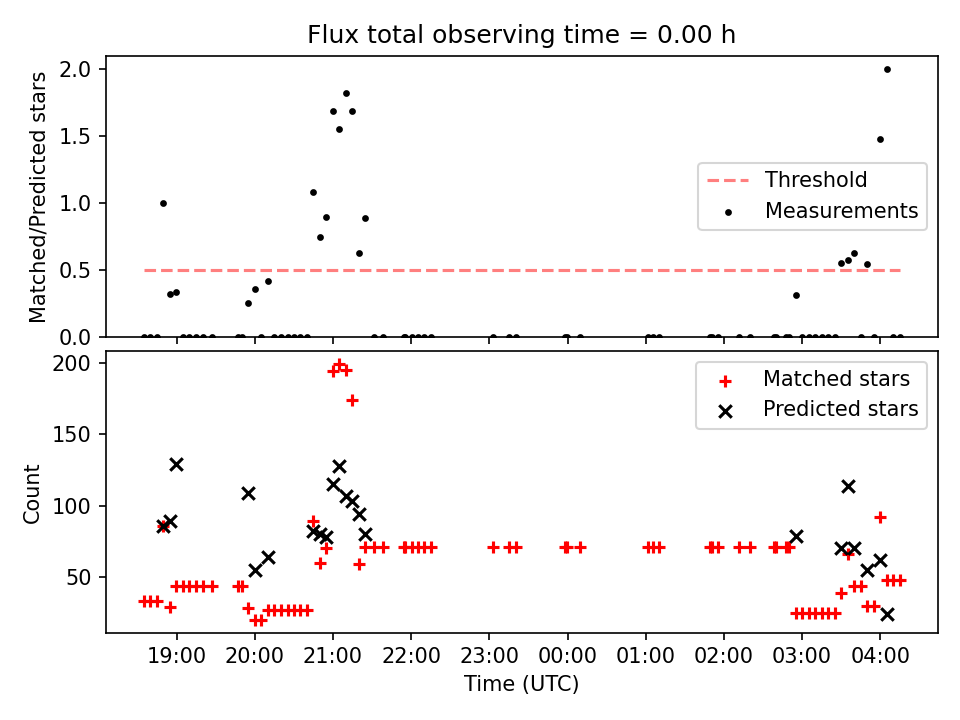 Flux total observing time = 0.00 h

Matched/Predicted stars

2.0
1.5
1.0
0.5
0.0

Threshold
Measurements

Count

200
150
100
50

Matched stars
Predicted stars

19:00
20:00
21:00
22:00
23:00
00:00
01:00
02:00
03:00
04:00

Time (UTC)